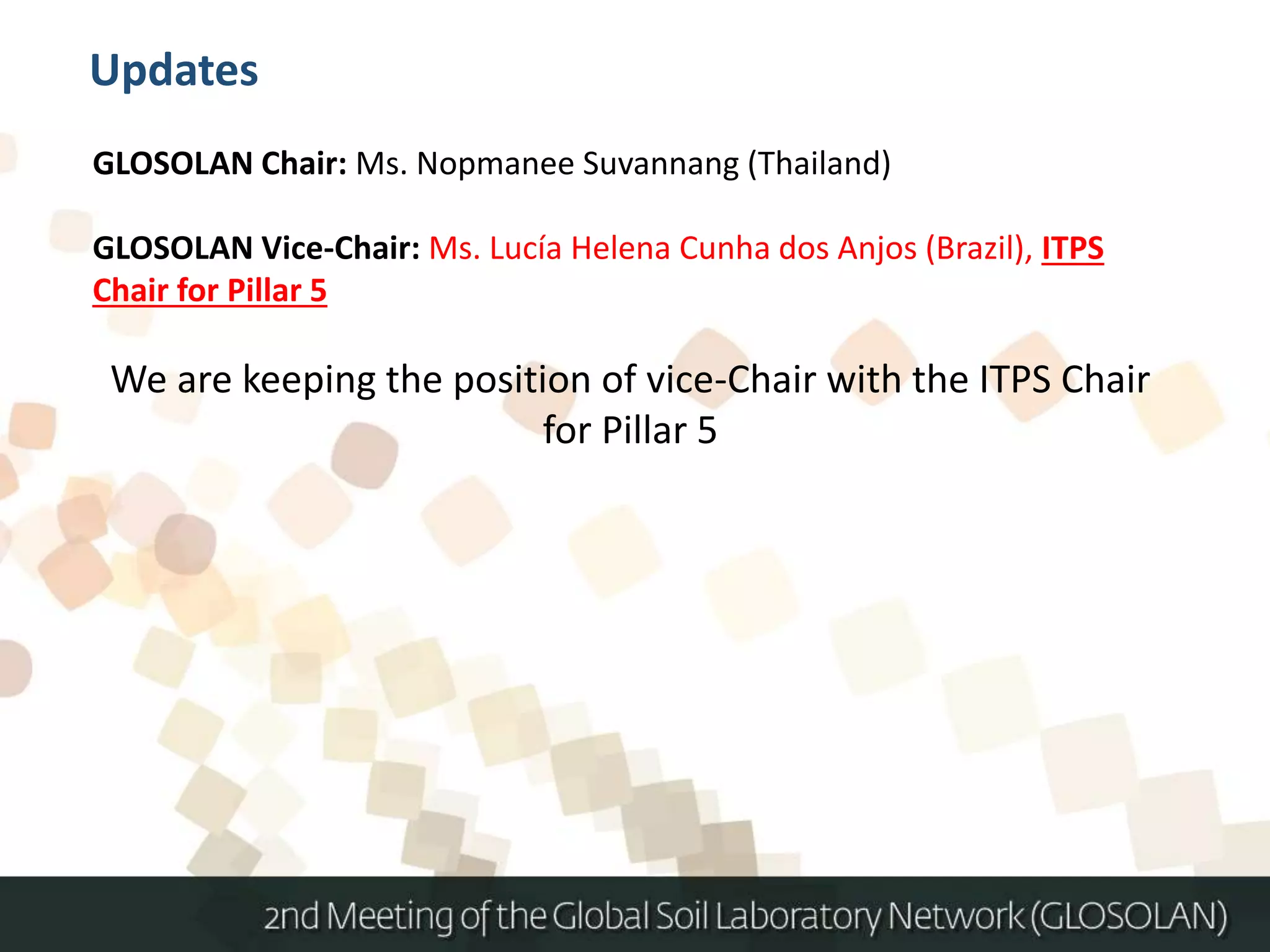 Updates

GLOSOLAN Chair: Ms. Nopmanee Suvannang (Thailand)

GLOSOLAN Vice-Chair: Ms. Lucía Helena Cunha dos Anjos (Brazil), ITPS Chair for Pillar 5

We are keeping the position of vice-Chair with the ITPS Chair for Pillar 5

2nd Meeting of the Global Soil Laboratory Network (GLOSOLAN)